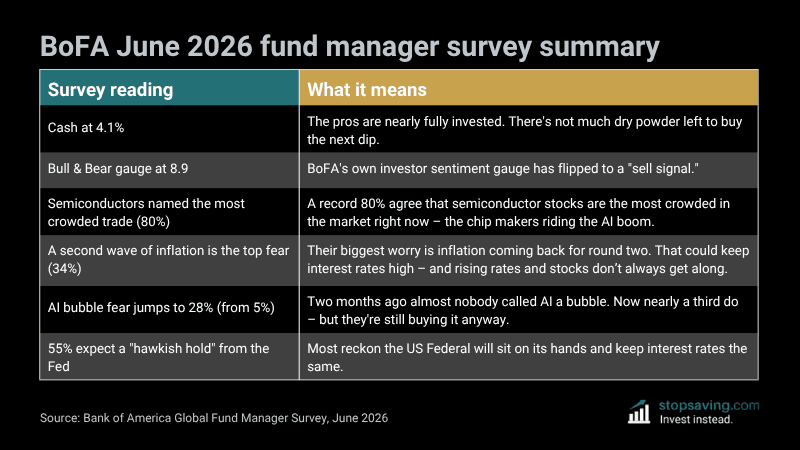 BoFA June 2026 fund manager survey summary

| Survey reading | What it means |
|---|---|
| Cash at 4.1% | The pros are nearly fully invested. There's not much dry powder left to buy the next dip. |
| Bull & Bear gauge at 8.9 | BoFA's own investor sentiment gauge has flipped to a "sell signal." |
| Semiconductors named the most crowded trade (80%) | A record 80% agree that semiconductor stocks are the most crowded in the market right now – the chip makers riding the AI boom. |
| A second wave of inflation is the top fear (34%) | Their biggest worry is inflation coming back for round two. That could keep interest rates high – and rising rates and stocks don't always get along. |
| AI bubble fear jumps to 28% (from 5%) | Two months ago almost nobody called AI a bubble. Now nearly a third do – but they're still buying it anyway. |
| 55% expect a "hawkish hold" from the Fed | Most reckon the US Federal will sit on its hands and keep interest rates the same. |

Source: Bank of America Global Fund Manager Survey, June 2026

stopsaving.com
Invest instead.